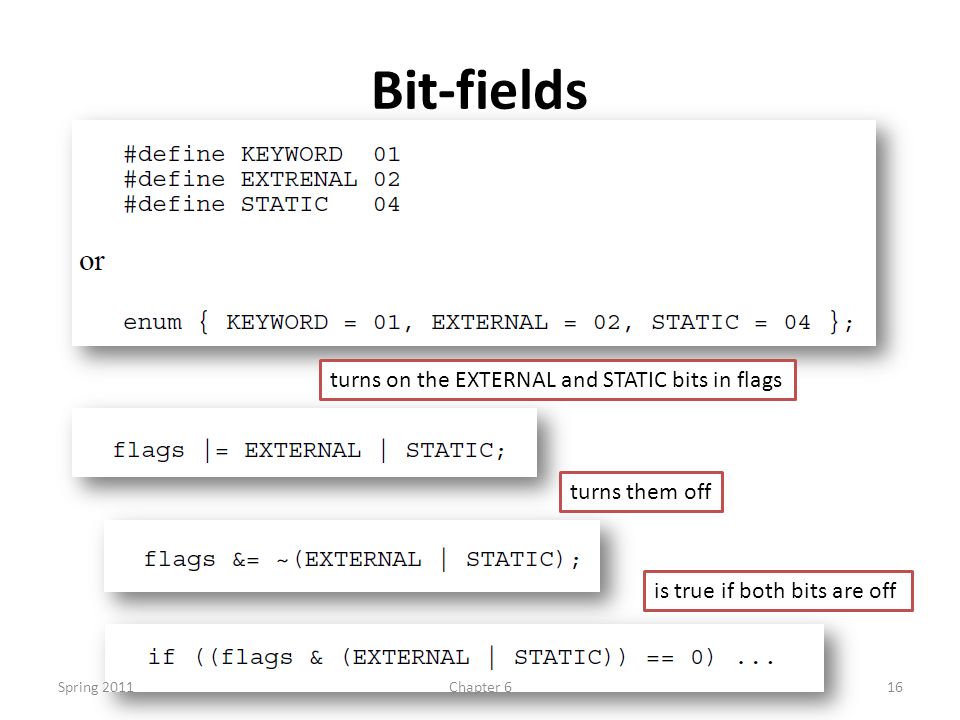 Bit-fields

#define KEYWORD 01
#define EXTRENAL 02
#define STATIC 04

or

enum { KEYWORD = 01, EXTERNAL = 02, STATIC = 04 };

turns on the EXTERNAL and STATIC bits in flags

flags |= EXTERNAL | STATIC;

turns them off

flags &= ~(EXTERNAL | STATIC);

is true if both bits are off

if ((flags & (EXTERNAL | STATIC)) == 0) ...

Spring 2011

Chapter 6

16